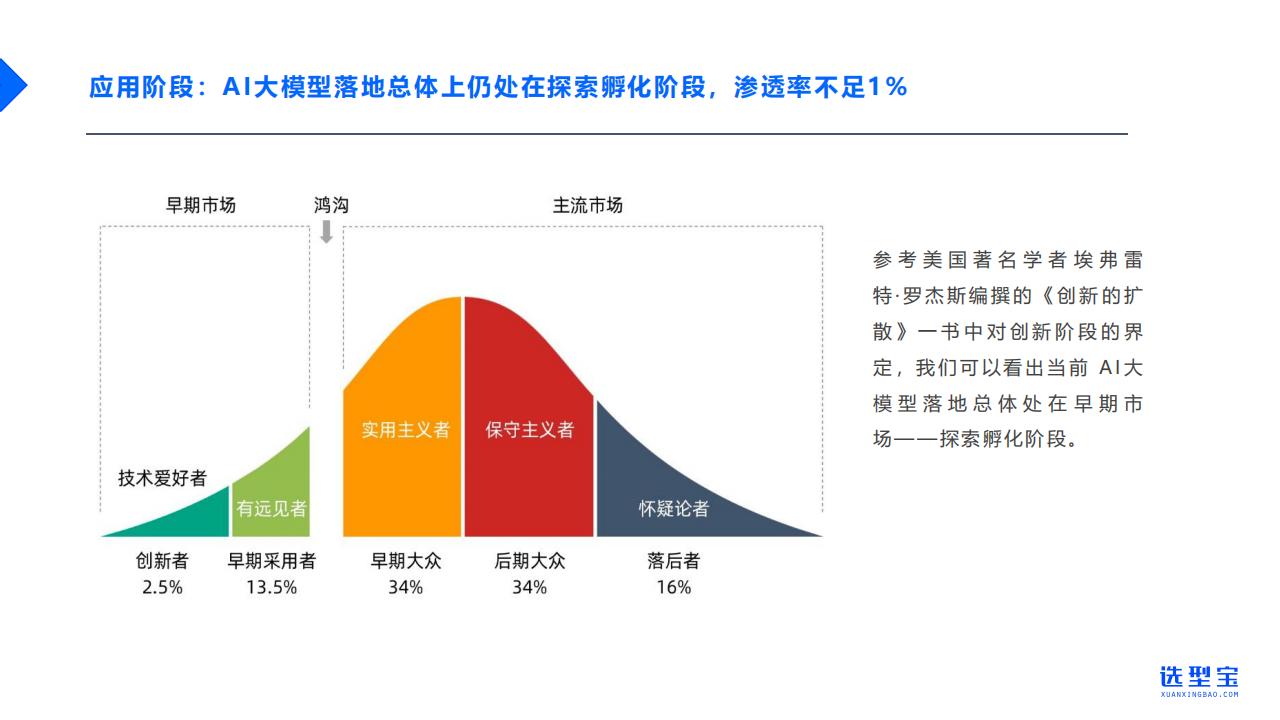 应用阶段：AI大模型落地总体上仍处在探索孵化阶段，渗透率不足1%

早期市场

鸿沟

主流市场

技术爱好者

有远见者

实用主义者

保守主义者

怀疑论者

创新者
2.5%

早期采用者
13.5%

早期大众
34%

后期大众
34%

落后者
16%

参考美国著名学者埃弗雷特·罗杰斯编撰的《创新的扩散》一书中对创新阶段的界定，我们可以看出当前 AI大模型落地总体处在早期市场——探索孵化阶段。

选型宝
XUANXINGBAO.COM